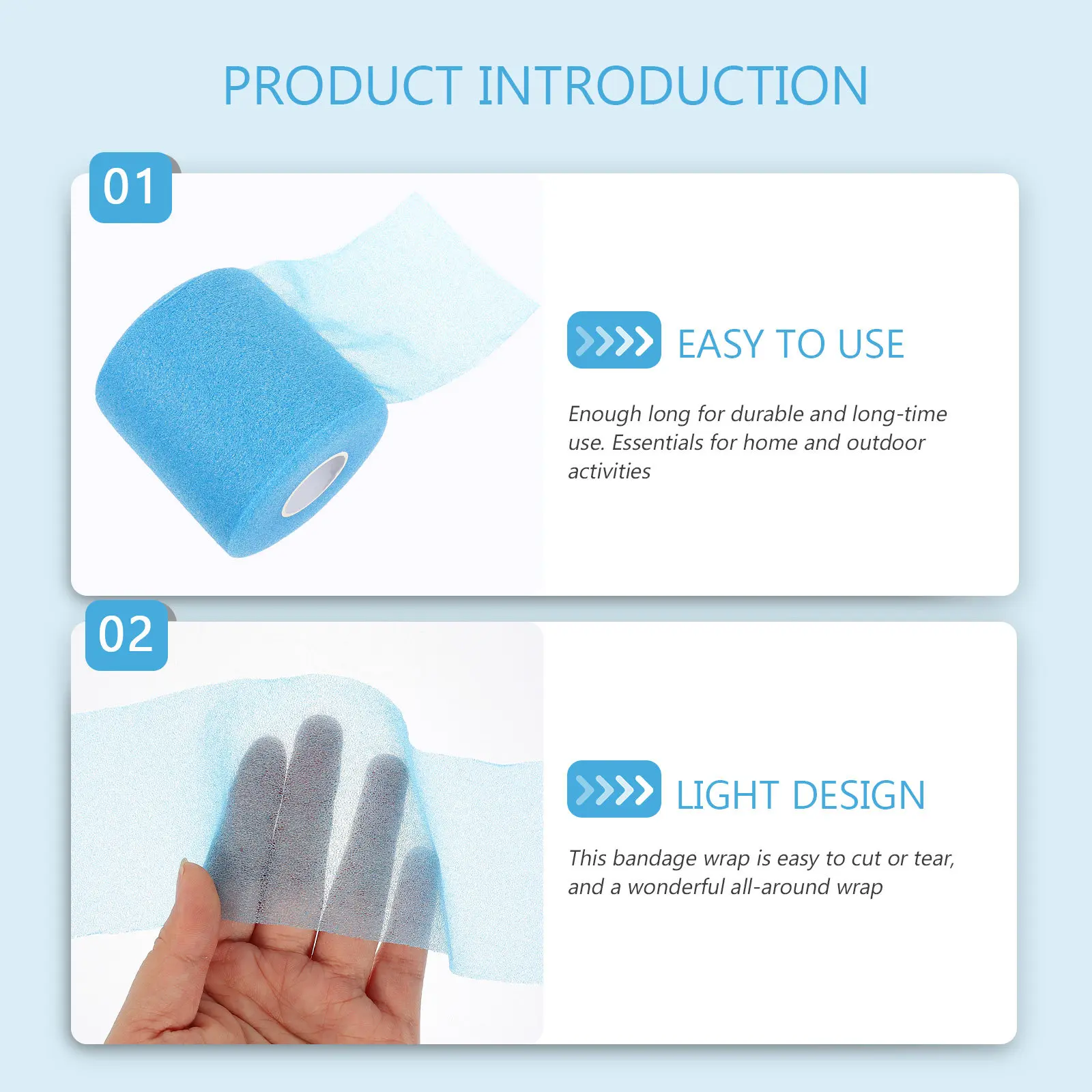 PRODUCT INTRODUCTION

01

EASY TO USE

Enough long for durable and long-time use. Essentials for home and outdoor activities

02

LIGHT DESIGN

This bandage wrap is easy to cut or tear, and a wonderful all-around wrap